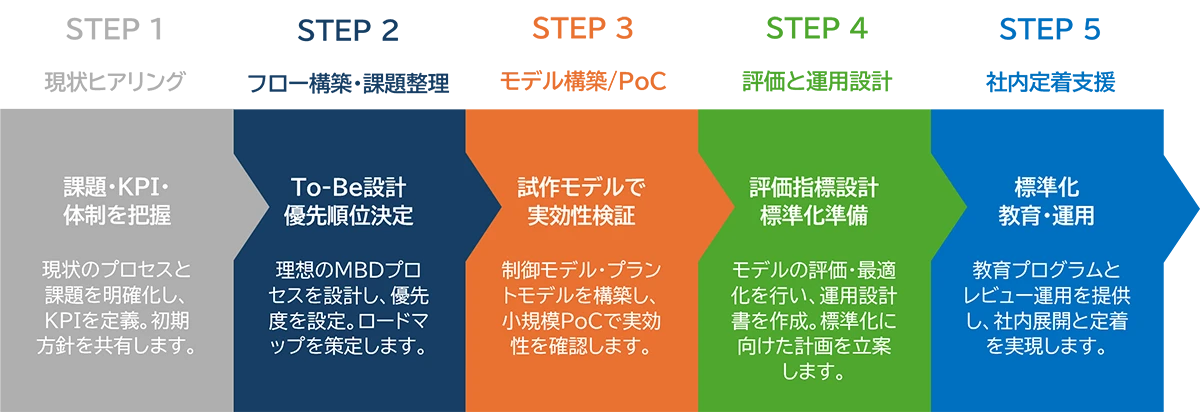 STEP 1

現状ヒアリング

課題・KPI・体制を把握

現状のプロセスと課題を明確化し、KPIを定義。初期方針を共有します。

STEP 2

フロー構築・課題整理

To-Be設計 優先順位決定

理想のMBDプロセスを設計し、優先度を設定。ロードマップを策定します。

STEP 3

モデル構築/PoC

試作モデルで実効性検証

制御モデル・プラントモデルを構築し、小規模PoCで実効性を確認します。

STEP 4

評価と運用設計

評価指標設計 標準化準備

モデルの評価・最適化を行い、運用設計書を作成。標準化に向けた計画を立案します。

STEP 5

社内定着支援

標準化 教育・運用

教育プログラムとレビュー運用を提供し、社内展開と定着を実現します。